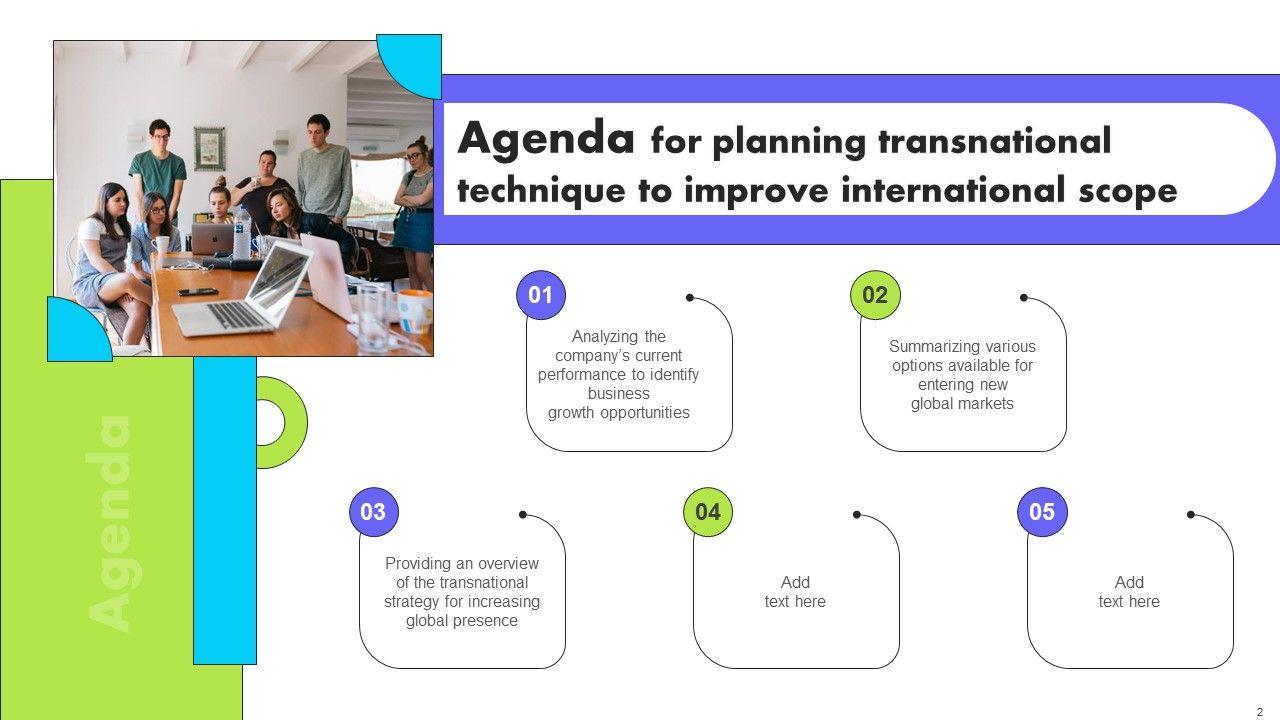 Agenda for planning transnational technique to improve international scope

Agenda

01
Analyzing the company's current performance to identify business growth opportunities

02
Summarizing various options available for entering new global markets

03
Providing an overview of the transnational strategy for increasing global presence

04
Add text here

05
Add text here

2